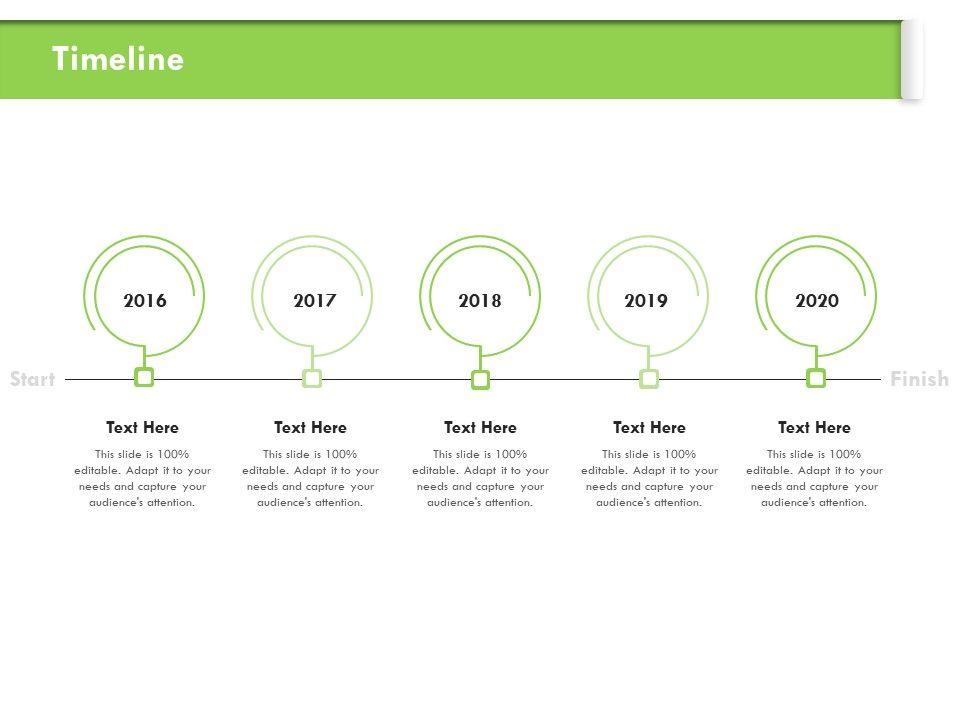 Timeline

2016

2017

2018

2019

2020

Start

Finish

Text Here

This slide is 100% editable. Adapt it to your needs and capture your audience's attention.

Text Here

This slide is 100% editable. Adapt it to your needs and capture your audience's attention.

Text Here

This slide is 100% editable. Adapt it to your needs and capture your audience's attention.

Text Here

This slide is 100% editable. Adapt it to your needs and capture your audience's attention.

Text Here

This slide is 100% editable. Adapt it to your needs and capture your audience's attention.